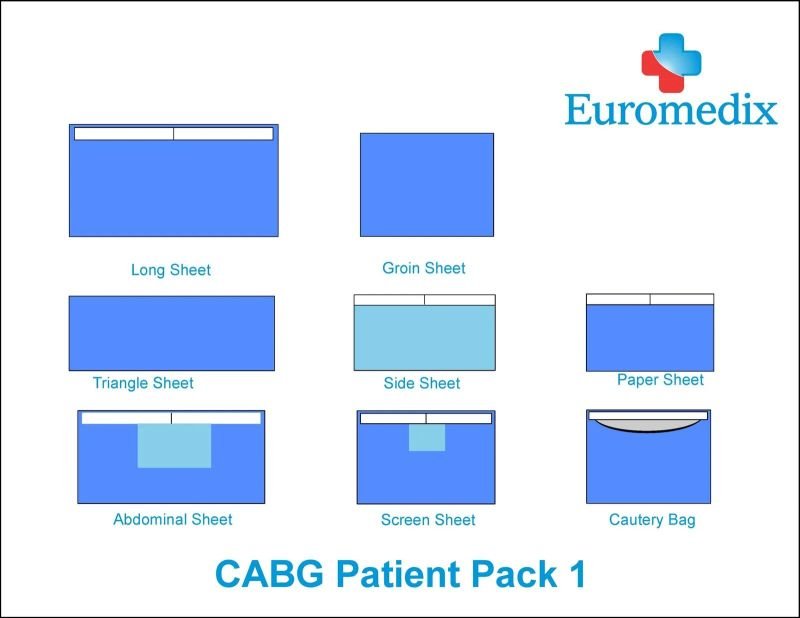 Euromedix

Long Sheet

Groin Sheet

Triangle Sheet

Side Sheet

Paper Sheet

Abdominal Sheet

Screen Sheet

Cautery Bag

CABG Patient Pack 1